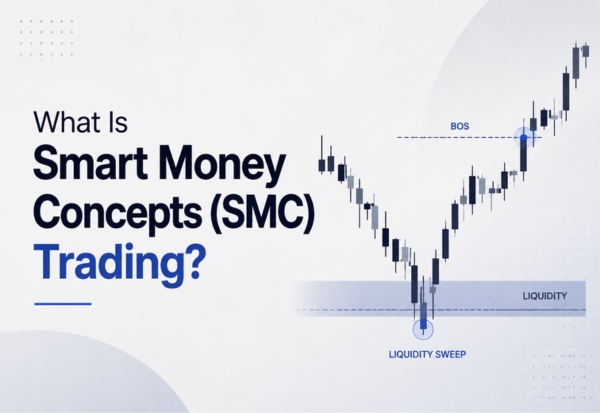 What Is
Smart Money Concepts (SMC) Trading?

BOS

LIQUIDITY

LIQUIDITY SWEEP